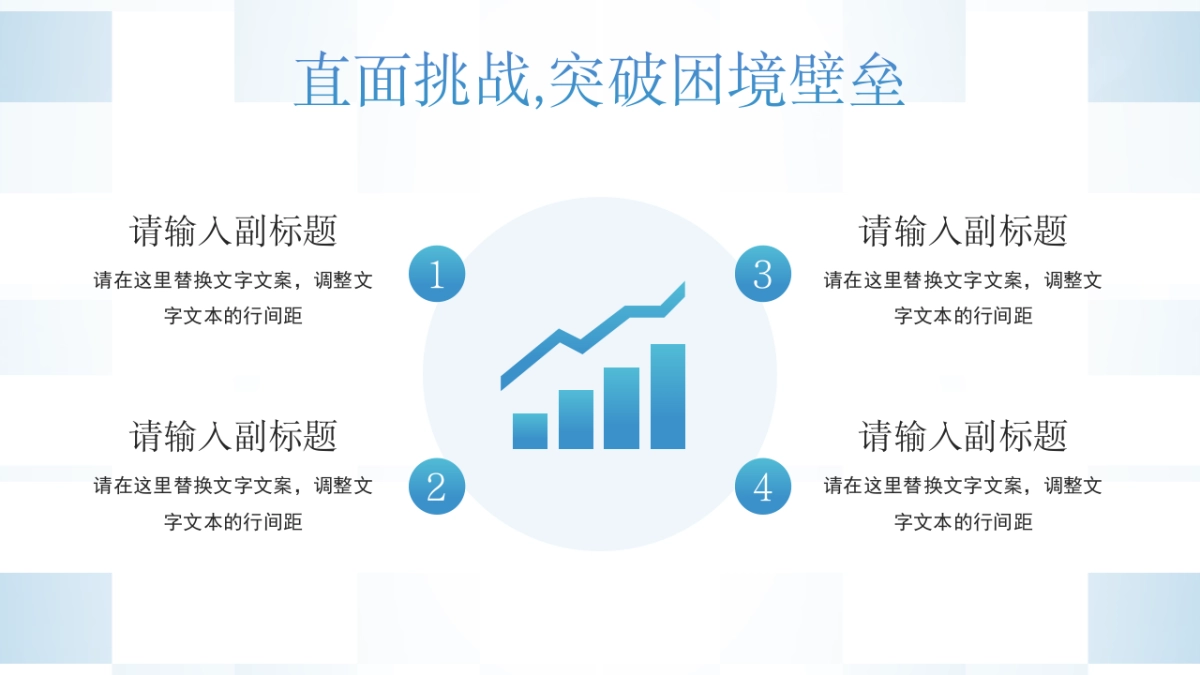 直面挑战,突破困境壁垒

请输入副标题
请在这里替换文字文案，调整文字文本的行间距

1

请输入副标题
请在这里替换文字文案，调整文字文本的行间距

2

3

请输入副标题
请在这里替换文字文案，调整文字文本的行间距

4

请输入副标题
请在这里替换文字文案，调整文字文本的行间距